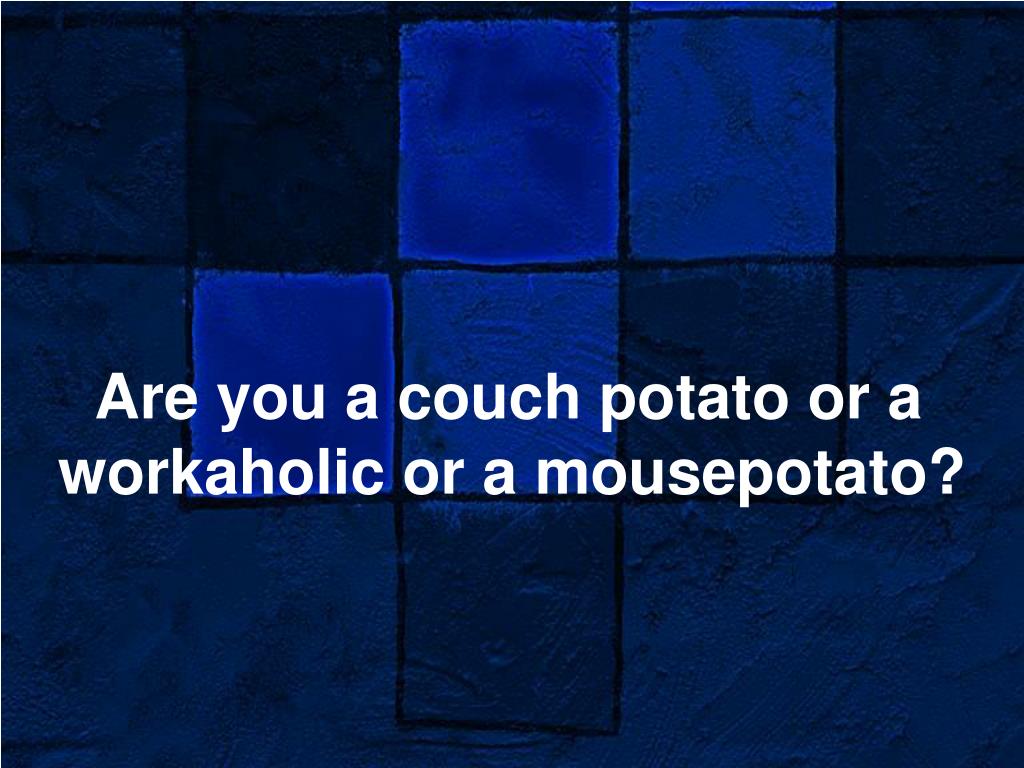 Are you a couch potato or a workaholic or a mousepotato?